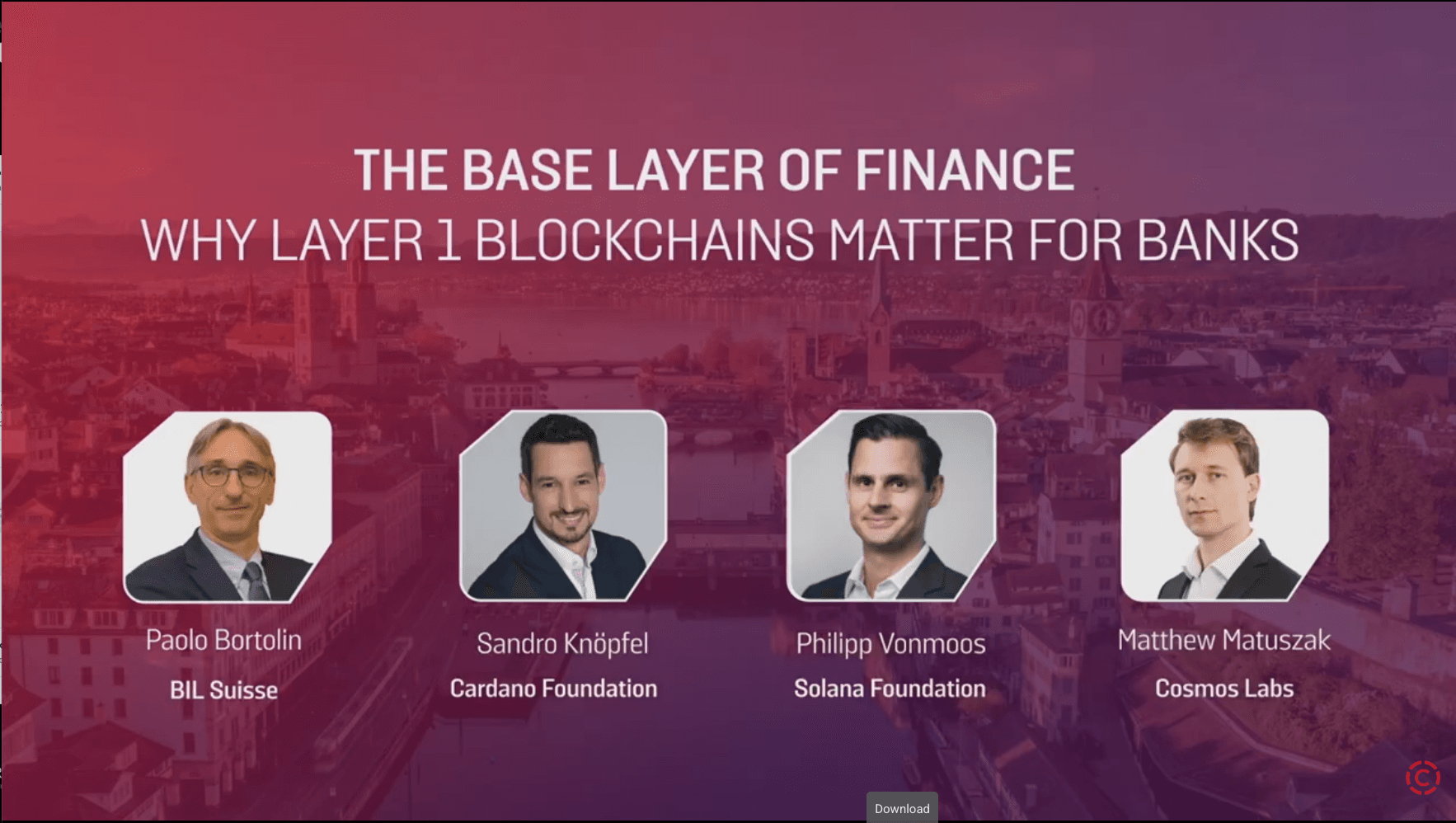 THE BASE LAYER OF FINANCE
WHY LAYER 1 BLOCKCHAINS MATTER FOR BANKS

Paolo Bortolin
BIL Suisse

Sandro Knöpfel
Cardano Foundation

Philipp Vonmoos
Solana Foundation

Matthew Matuszak
Cosmos Labs

Download